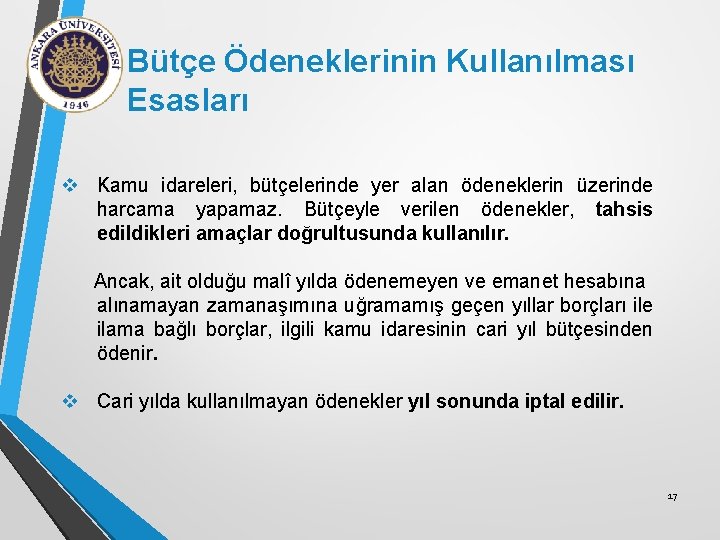 ANKARA ÜNİVERSİTESİ
1946

Bütçe Ödeneklerinin Kullanılması Esasları

❖ Kamu idareleri, bütçelerinde yer alan ödeneklerin üzerinde harcama yapamaz. Bütçeyle verilen ödenekler, tahsis edildikleri amaçlar doğrultusunda kullanılır.

Ancak, ait olduğu malî yılda ödenemeyen ve emanet hesabına alınamayan zamanaşımına uğramamış geçen yıllar borçları ile ilama bağlı borçlar, ilgili kamu idaresinin cari yıl bütçesinden ödenir.

❖ Cari yılda kullanılmayan ödenekler yıl sonunda iptal edilir.

17